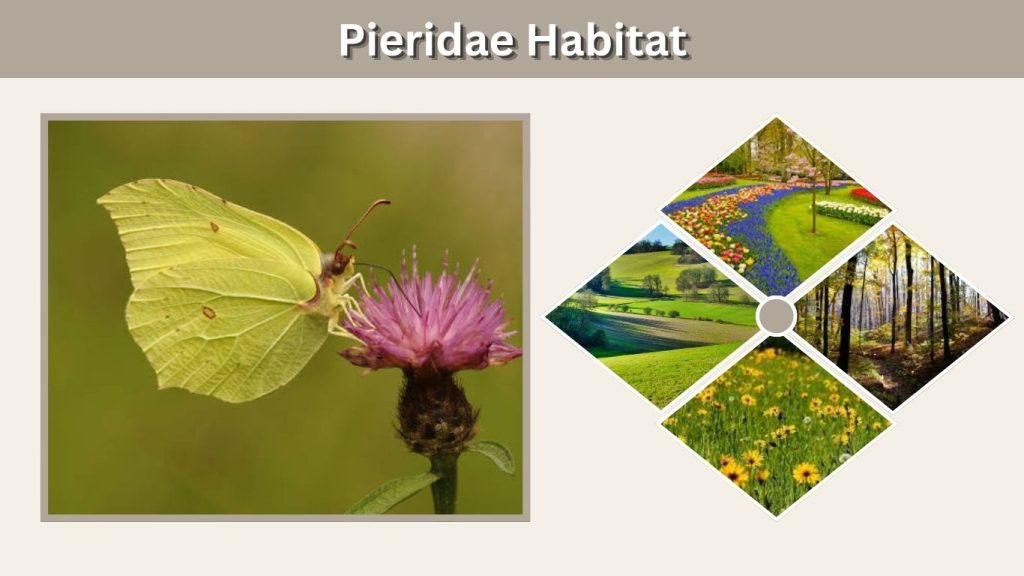 Pieridae Habitat